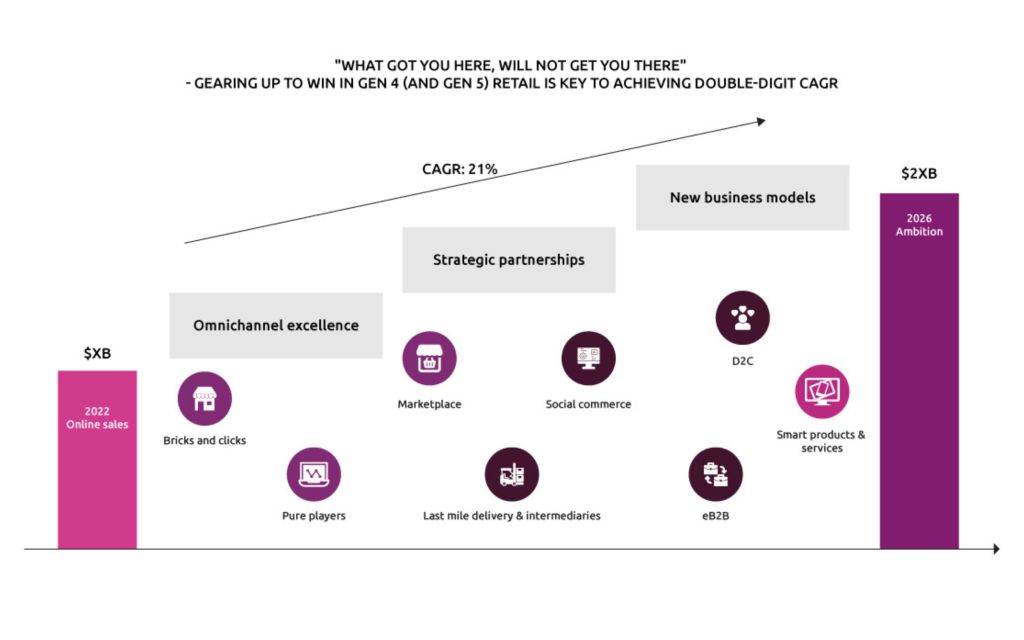 "WHAT GOT YOU HERE, WILL NOT GET YOU THERE"
- GEARING UP TO WIN IN GEN 4 (AND GEN 5) RETAIL IS KEY TO ACHIEVING DOUBLE-DIGIT CAGR

CAGR: 21%

$XB

2022
Online sales

Omnichannel excellence

Bricks and clicks

Pure players

Strategic partnerships

Marketplace

Social commerce

Last mile delivery & intermediaries

New business models

D2C

Smart products & services

eB2B

$2XB

2026
Ambition